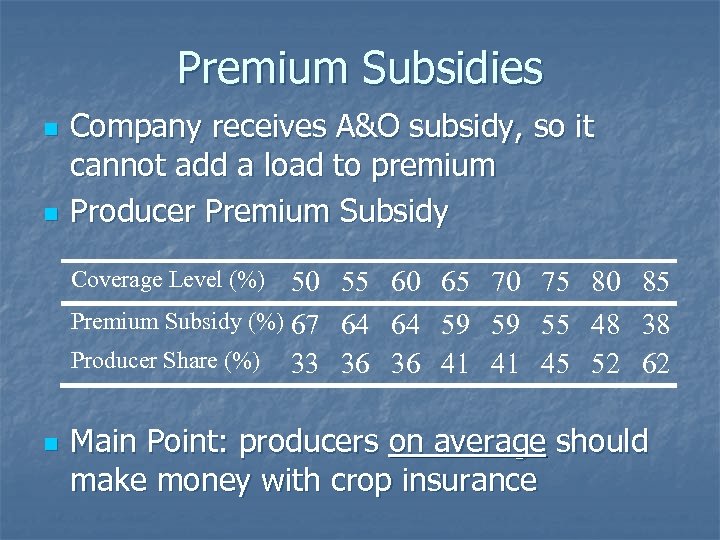 Premium Subsidies

- Company receives A&O subsidy, so it cannot add a load to premium
- Producer Premium Subsidy

| Coverage Level (%) | 50 | 55 | 60 | 65 | 70 | 75 | 80 | 85 |
|---|---|---|---|---|---|---|---|---|
| Premium Subsidy (%) | 67 | 64 | 64 | 59 | 59 | 55 | 48 | 38 |
| Producer Share (%) | 33 | 36 | 36 | 41 | 41 | 45 | 52 | 62 |

- Main Point: producers on average should make money with crop insurance